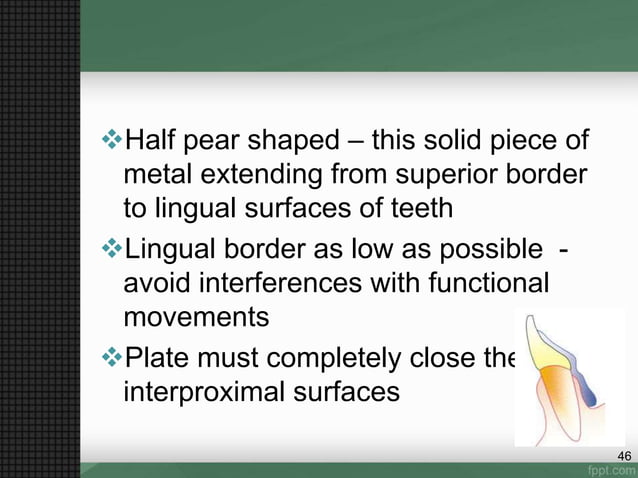 ❖Half pear shaped – this solid piece of metal extending from superior border to lingual surfaces of teeth

❖Lingual border as low as possible - avoid interferences with functional movements

❖Plate must completely close the interproximal surfaces

46

fppt.com